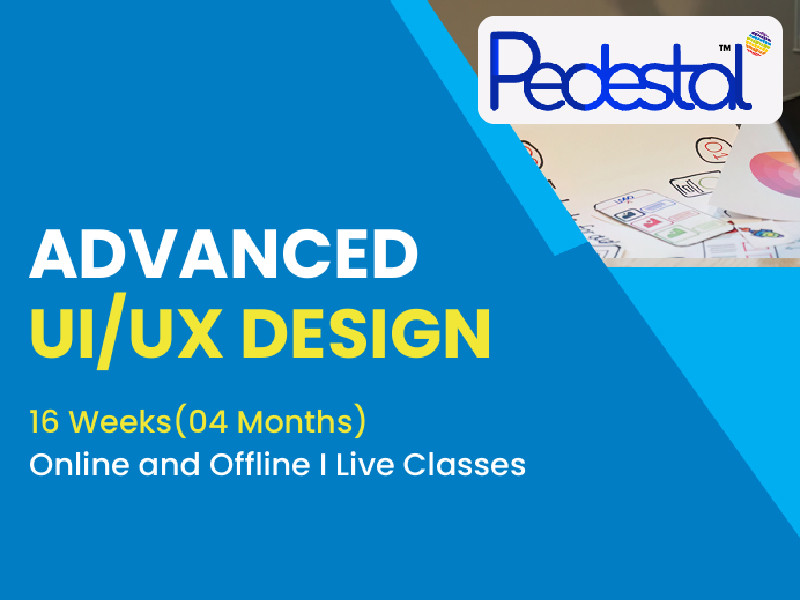 Pedestal™

ADVANCED
UI/UX DESIGN

16 Weeks(04 Months)
Online and Offline I Live Classes